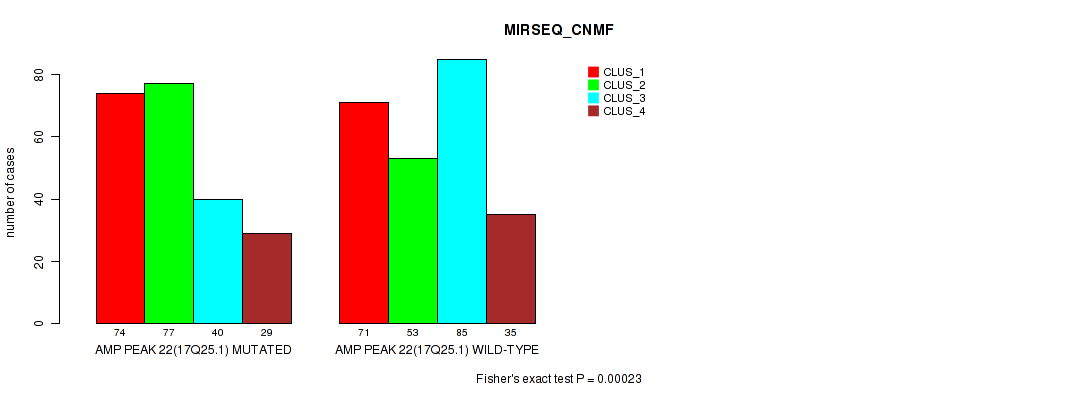 MIRSEQ_CNMF

CLUS_1
CLUS_2
CLUS_3
CLUS_4

number of cases

0
20
40
60
80

74 77 40 29
AMP PEAK 22(17Q25.1) MUTATED

71 53 85 35
AMP PEAK 22(17Q25.1) WILD-TYPE

Fisher's exact test P = 0.00023